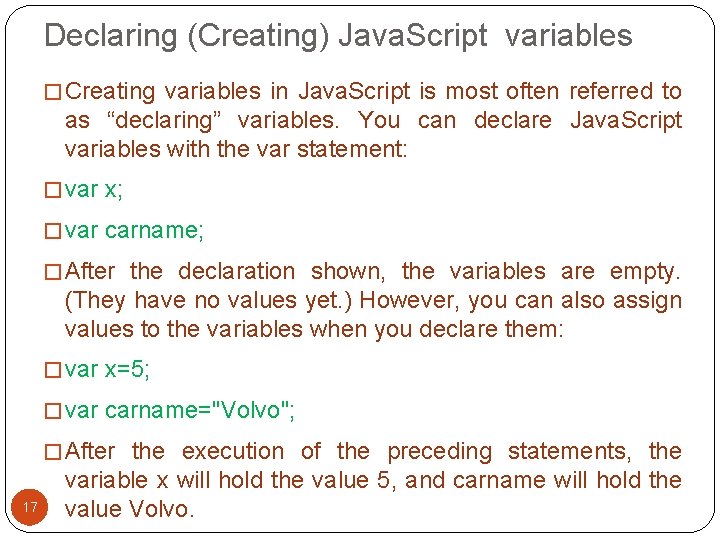 Declaring (Creating) JavaScript variables

□ Creating variables in JavaScript is most often referred to as “declaring” variables. You can declare JavaScript variables with the var statement:

□ var x;

□ var carname;

□ After the declaration shown, the variables are empty. (They have no values yet.) However, you can also assign values to the variables when you declare them:

□ var x=5;

□ var carname="Volvo";

□ After the execution of the preceding statements, the variable x will hold the value 5, and carname will hold the value Volvo.

17